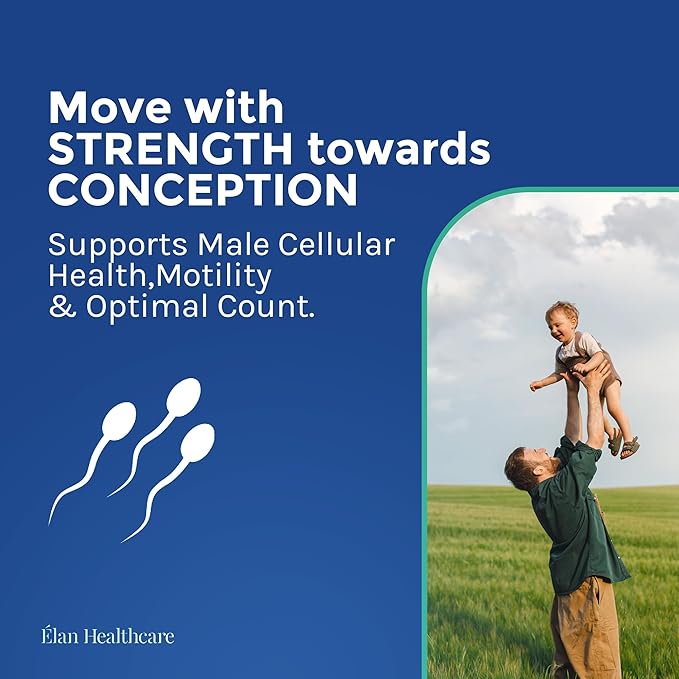 Move with STRENGTH towards CONCEPTION

Supports Male Cellular Health,Motility & Optimal Count.

Élan Healthcare